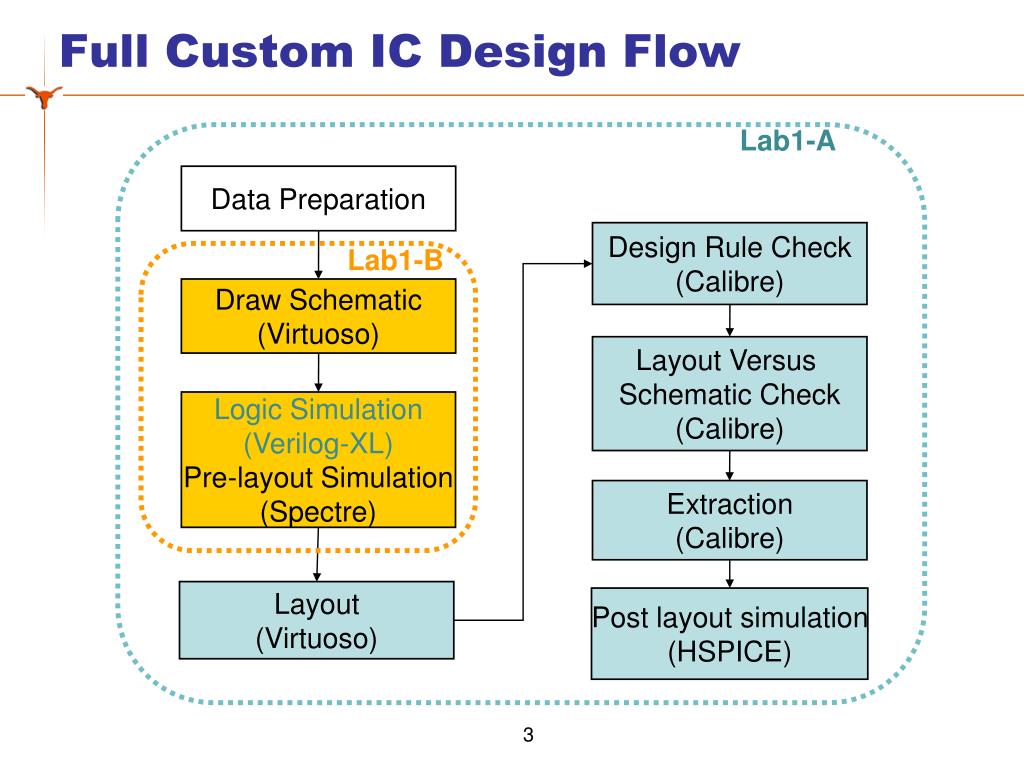 Full Custom IC Design Flow

Lab1-A

Data Preparation

Lab1-B

Draw Schematic (Virtuoso)

Logic Simulation (Verilog-XL)
Pre-layout Simulation (Spectre)

Layout (Virtuoso)

Design Rule Check (Calibre)

Layout Versus Schematic Check (Calibre)

Extraction (Calibre)

Post layout simulation (HSPICE)

3